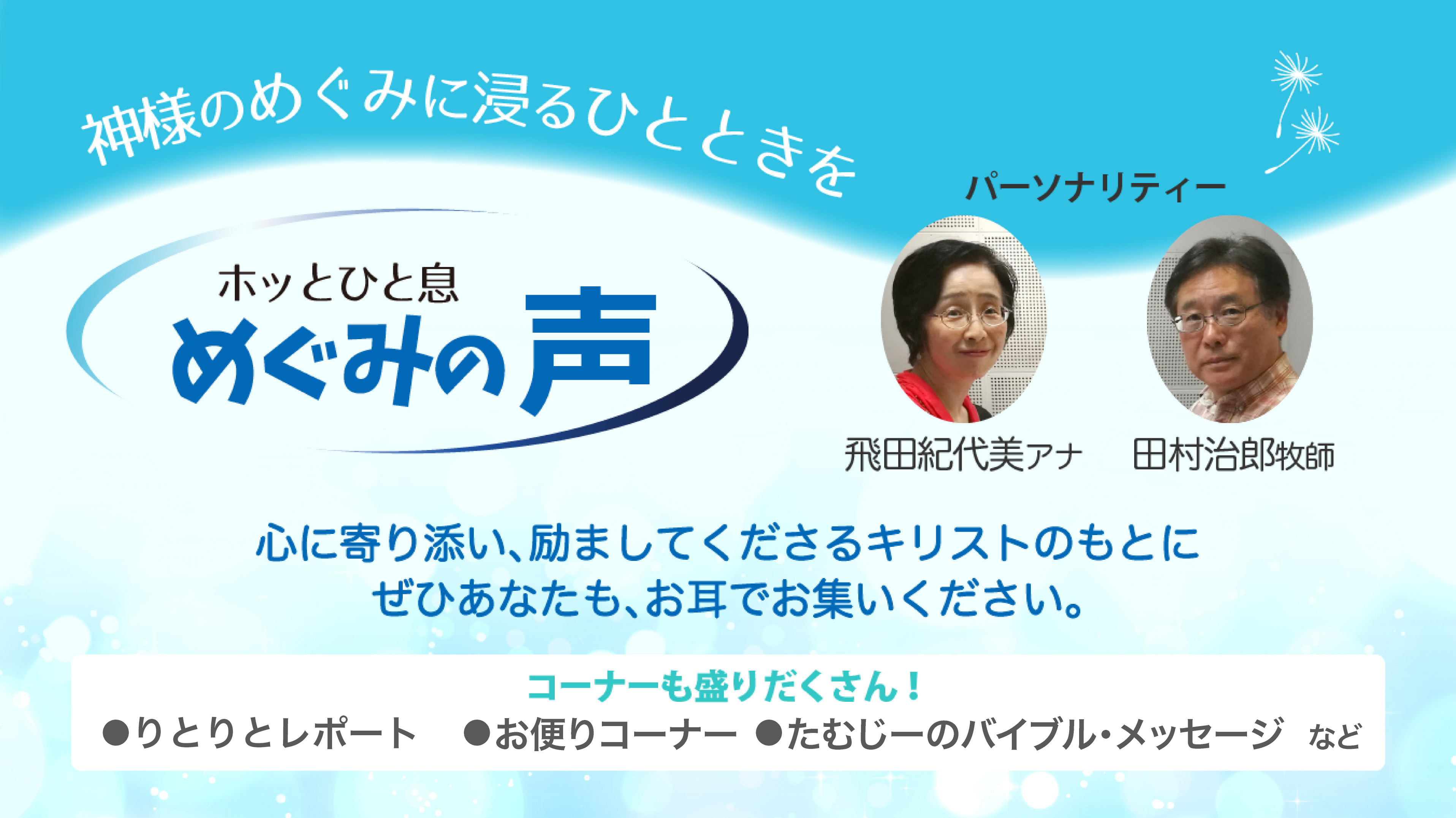 神様のめぐみに浸るひとときを

ホッとひと息
めぐみの声

パーソナリティー

飛田紀代美アナ　田村治郎牧師

心に寄り添い、励ましてくださるキリストのもとに
ぜひあなたも、お耳でお集いください。

コーナーも盛りだくさん！
●りとりとレポート　●お便りコーナー　●たむじーのバイブル・メッセージ　など